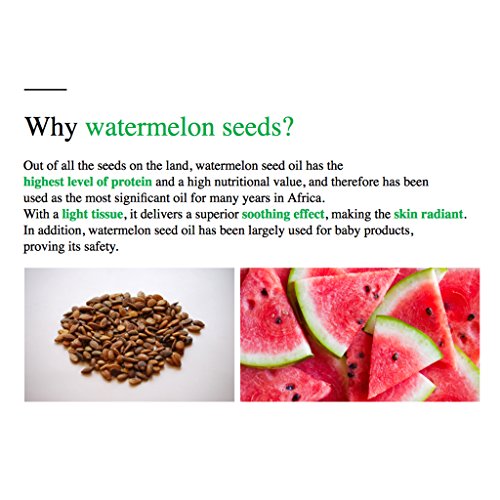 Why watermelon seeds?

Out of all the seeds on the land, watermelon seed oil has the highest level of protein and a high nutritional value, and therefore has been used as the most significant oil for many years in Africa.
With a light tissue, it delivers a superior soothing effect, making the skin radiant.
In addition, watermelon seed oil has been largely used for baby products, proving its safety.